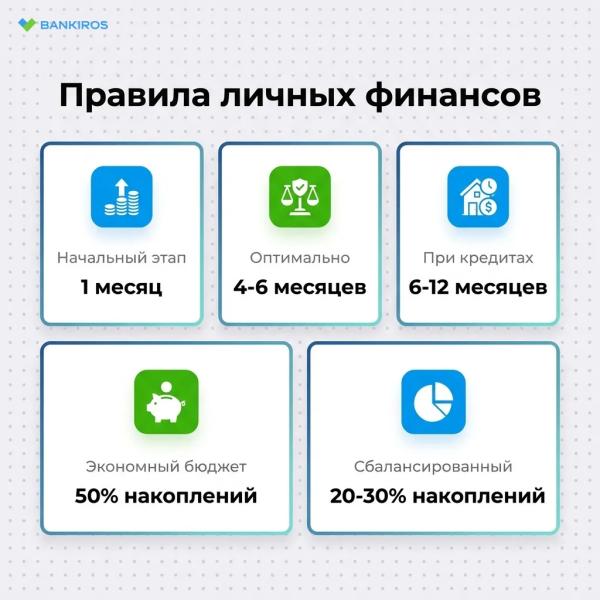 BANKIROS

Правила личных финансов

Начальный этап
1 месяц

Оптимально
4-6 месяцев

При кредитах
6-12 месяцев

Экономный бюджет
50% накоплений

Сбалансированный
20-30% накоплений